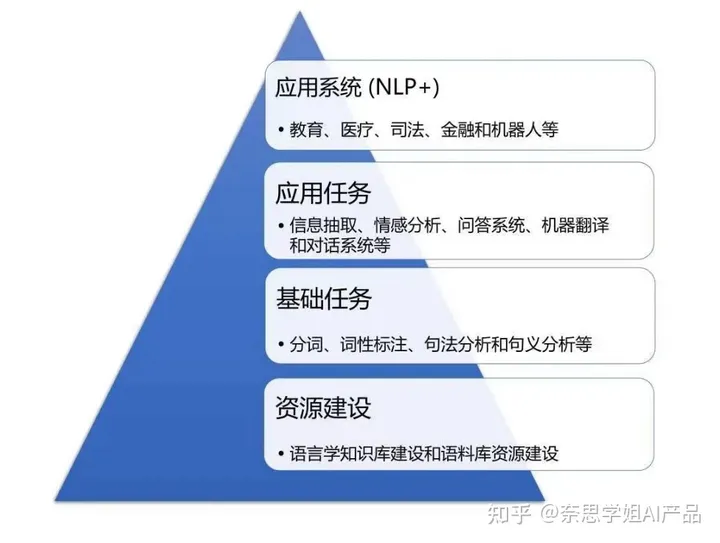 应用系统 (NLP+)

• 教育、医疗、司法、金融和机器人等

应用任务

• 信息抽取、情感分析、问答系统、机器翻译和对话系统等

基础任务

• 分词、词性标注、句法分析和句义分析等

资源建设

• 语言学知识库建设和语料库资源建设

知乎 @奈思学姐AI产品